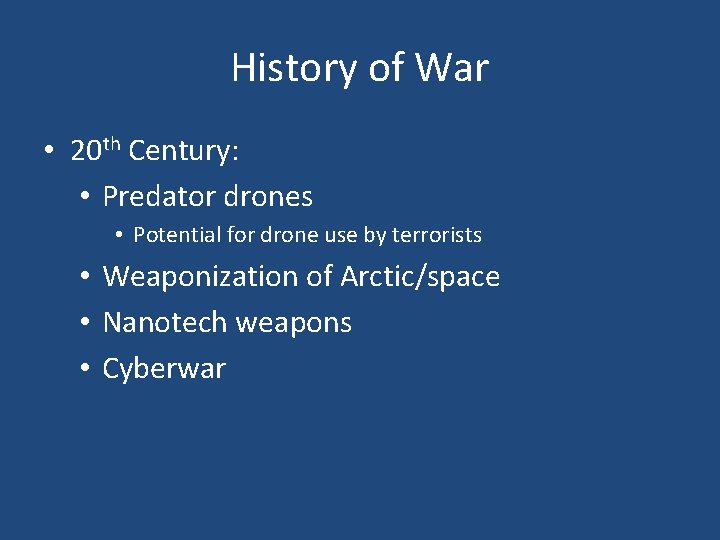 History of War

• 20th Century:
• Predator drones
• Potential for drone use by terrorists
• Weaponization of Arctic/space
• Nanotech weapons
• Cyberwar